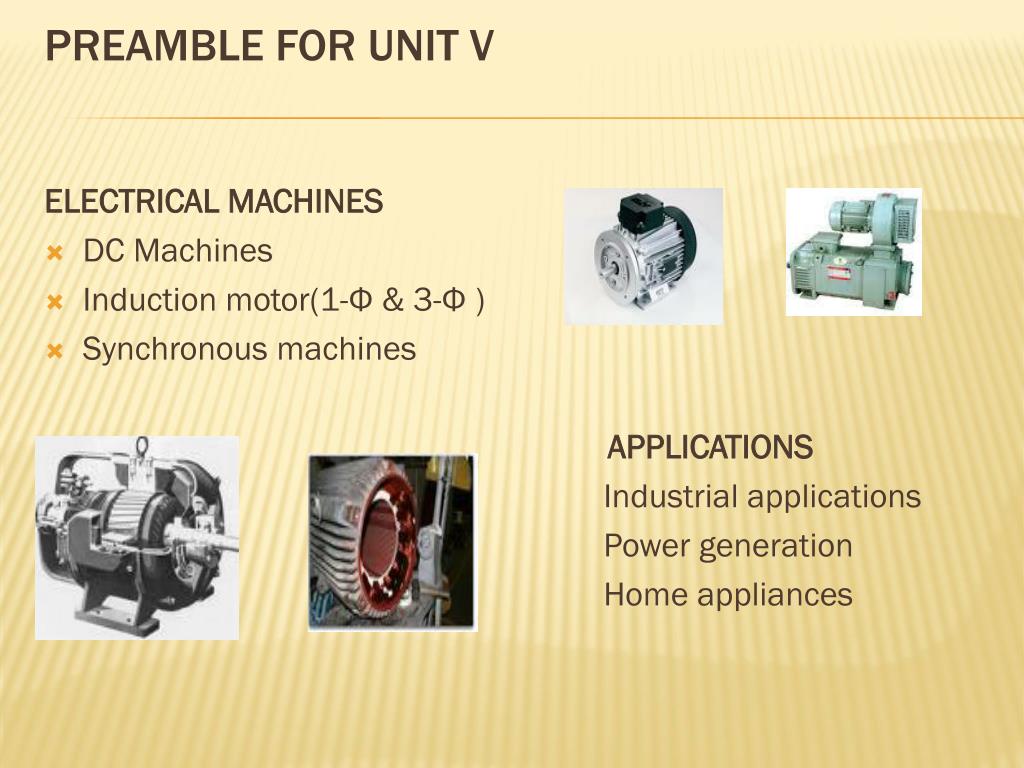 PREAMBLE FOR UNIT V

ELECTRICAL MACHINES
DC Machines
Induction motor(1-Φ & 3-Φ )
Synchronous machines

APPLICATIONS
Industrial applications
Power generation
Home appliances